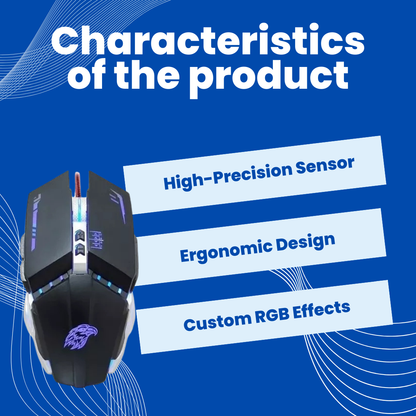 Characteristics of the product

High-Precision Sensor

Ergonomic Design

Custom RGB Effects